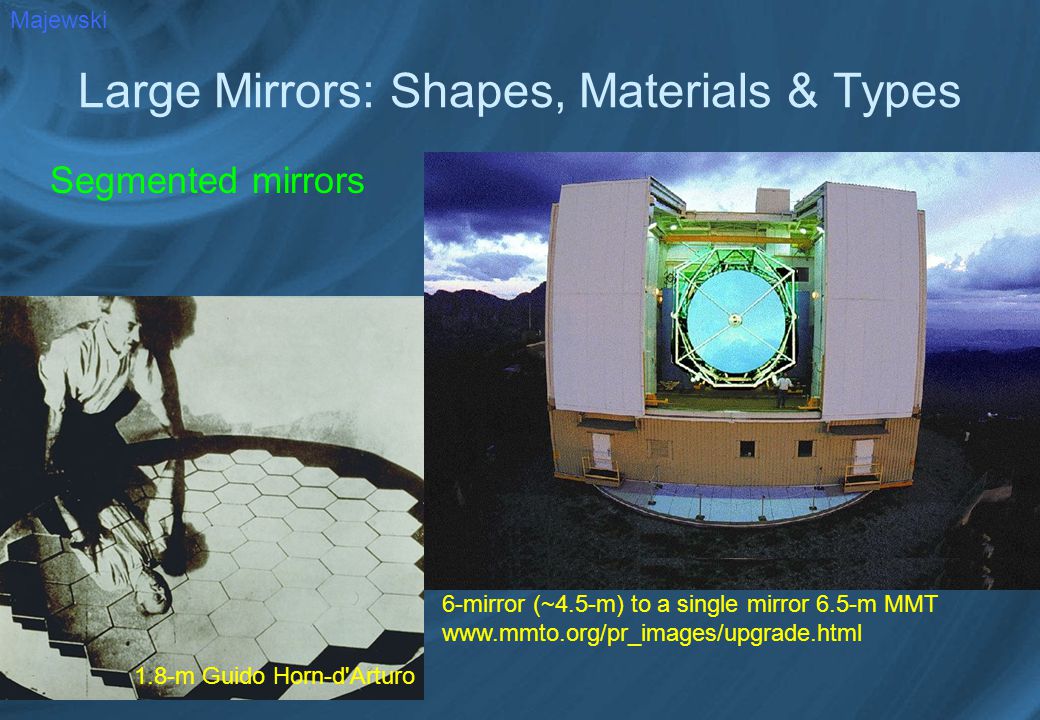 Majewski

Large Mirrors: Shapes, Materials & Types

Segmented mirrors

6-mirror (~4.5-m) to a single mirror 6.5-m MMT
www.mmto.org/pr_images/upgrade.html

1.8-m Guido Horn-d'Arturo